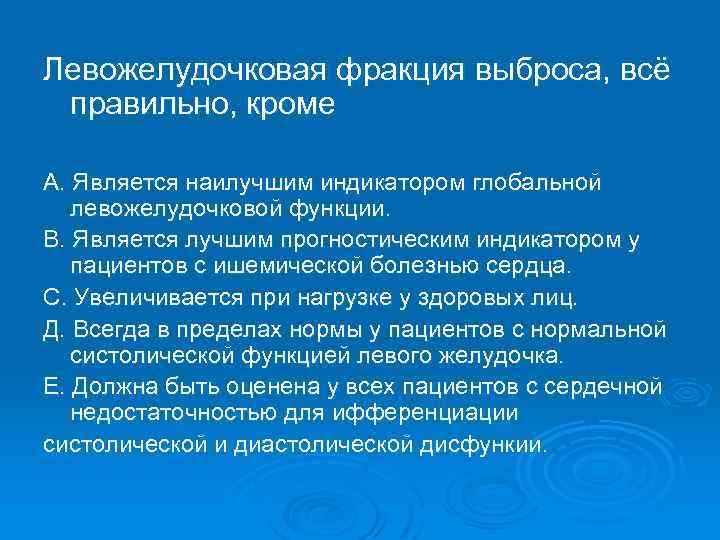 Левожелудочковая фракция выброса, всё правильно, кроме

А. Является наилучшим индикатором глобальной левожелудочковой функции.

В. Является лучшим прогностическим индикатором у пациентов с ишемической болезнью сердца.

С. Увеличивается при нагрузке у здоровых лиц.

Д. Всегда в пределах нормы у пациентов с нормальной систолической функцией левого желудочка.

Е. Должна быть оценена у всех пациентов с сердечной недостаточностью для ифференциации систолической и диастолической дисфункии.